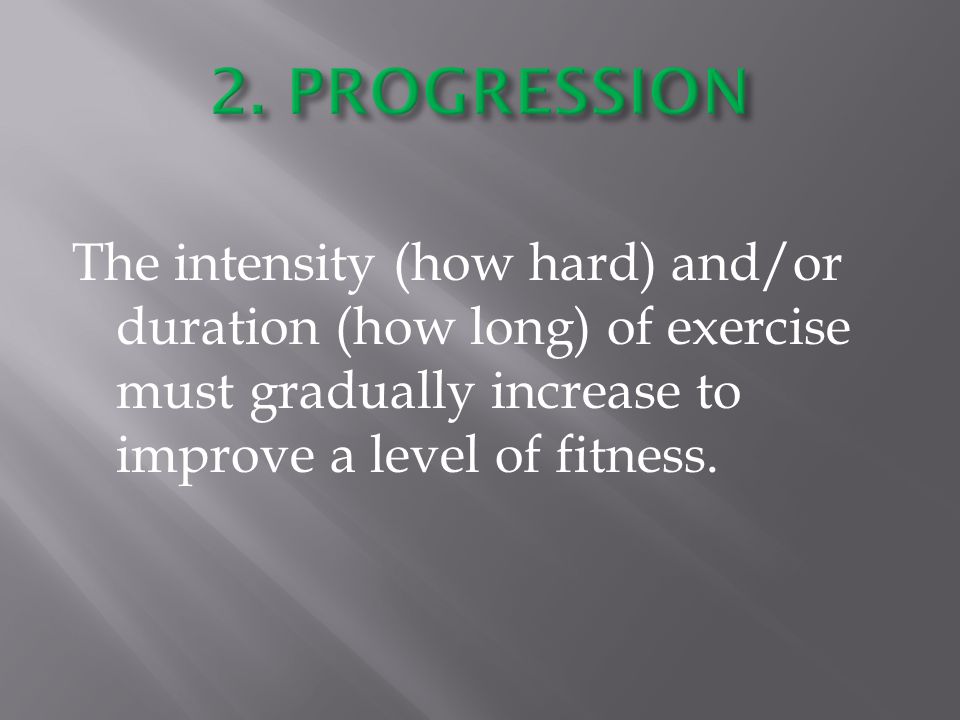 2. PROGRESSION

The intensity (how hard) and/or duration (how long) of exercise must gradually increase to improve a level of fitness.